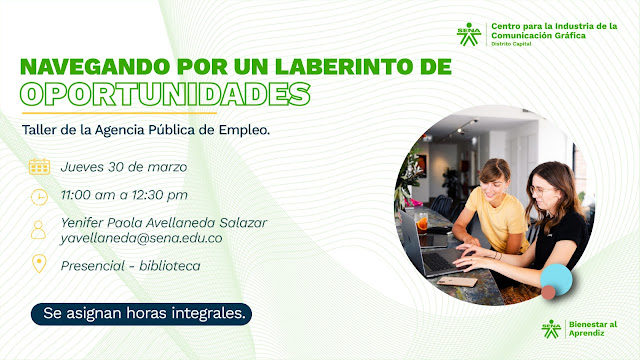 SENA
Centro para la Industria de la Comunicación Gráfica
Distrito Capital

NAVEGANDO POR UN LABERINTO DE OPORTUNIDADES

Taller de la Agencia Pública de Empleo.

Jueves 30 de marzo

11:00 am a 12:30 pm

Yenifer Paola Avellaneda Salazar
yavellaneda@sena.edu.co

Presencial - biblioteca

Se asignan horas integrales.

SENA
Bienestar al Aprendiz